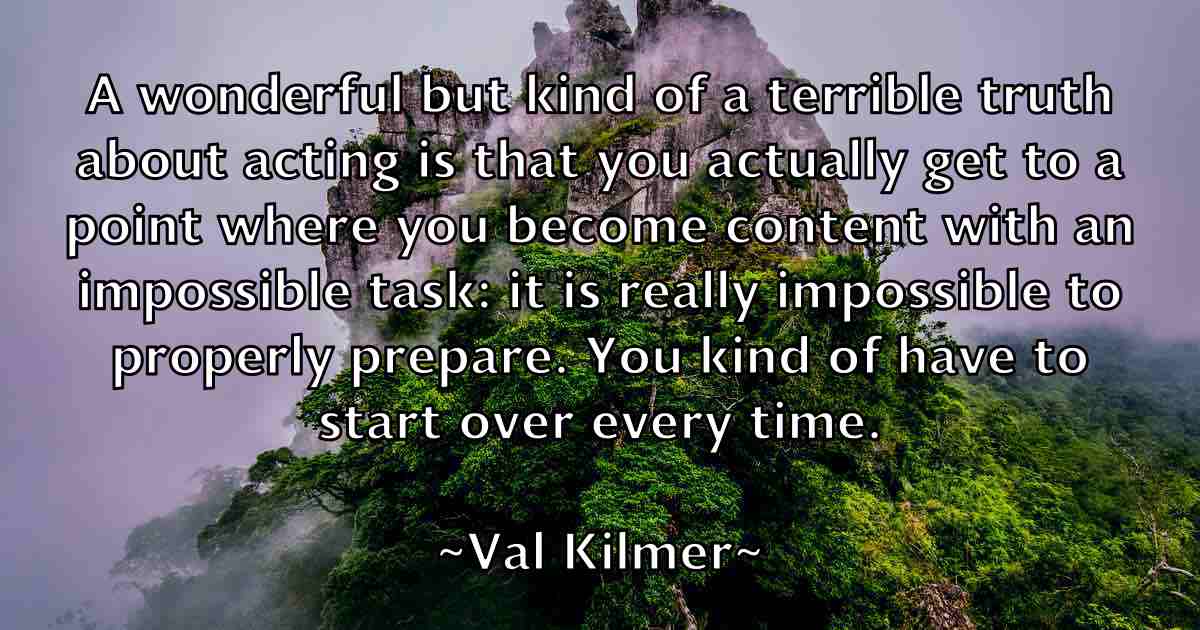 A wonderful but kind of a terrible truth about acting is that you actually get to a point where you become content with an impossible task: it is really impossible to properly prepare. You kind of have to start over every time.

~Val Kilmer~